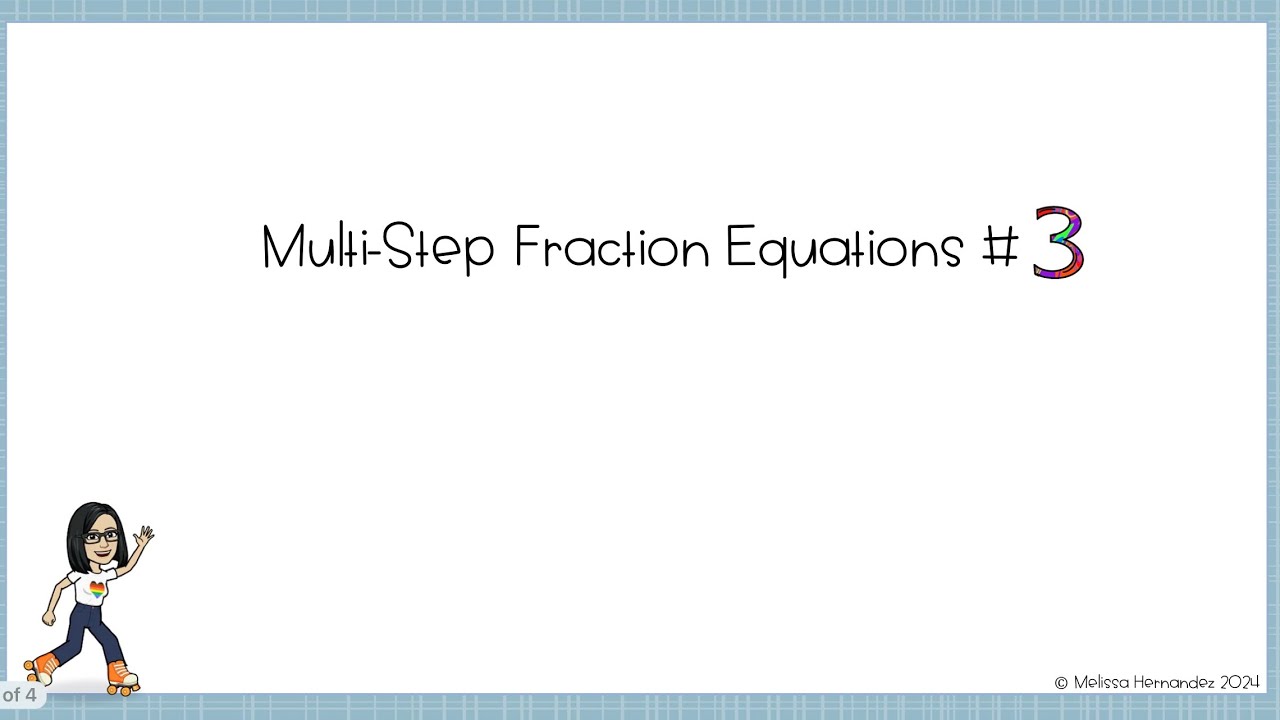 Multi-Step Fraction Equations # 3

of 4

© Melissa Hernandez 2024